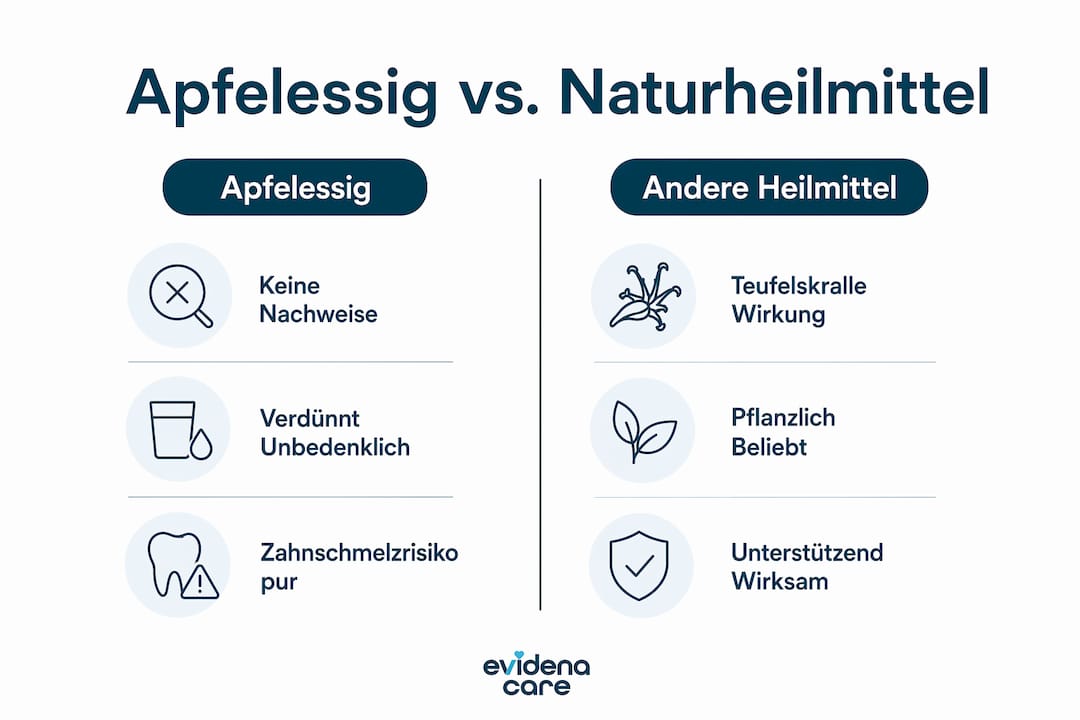 Apfelessig vs. Naturheilmittel

Apfelessig

Keine Nachweise

Verdünnt Unbedenklich

Zahnschmelzrisiko pur

Andere Heilmittel

Teufelskralle Wirkung

Pflanzlich Beliebt

Unterstützend Wirksam

evidena care